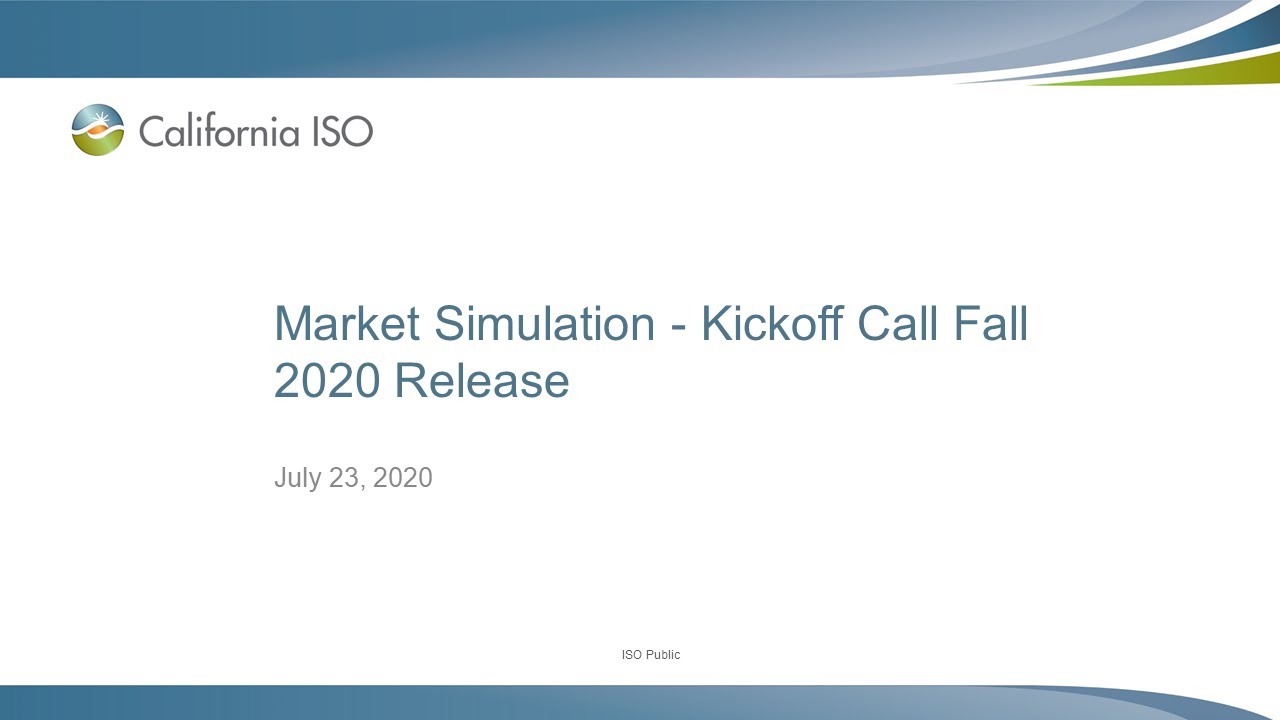 California ISO

Market Simulation - Kickoff Call Fall 2020 Release

July 23, 2020

ISO Public